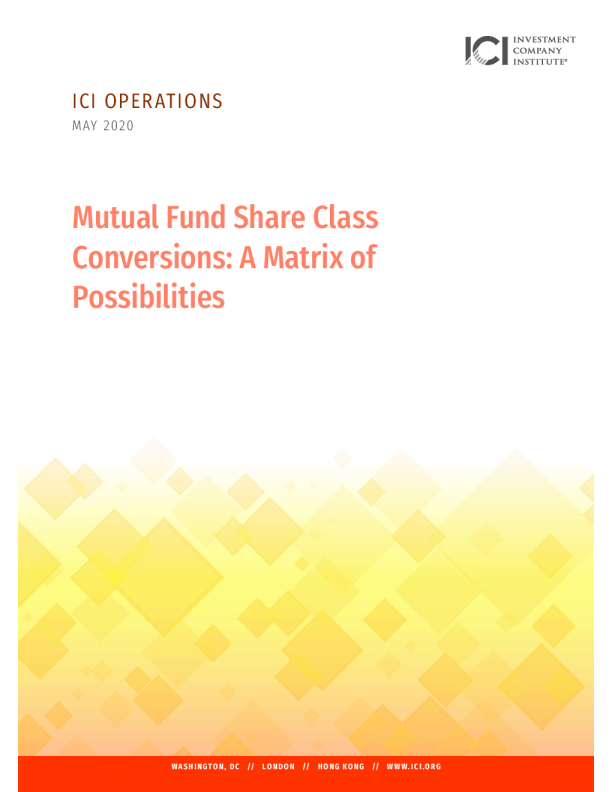 ICI INVESTMENT COMPANY INSTITUTE®

ICI OPERATIONS
MAY 2020

Mutual Fund Share Class Conversions: A Matrix of Possibilities

WASHINGTON, DC // LONDON // HONG KONG // WWW.ICI.ORG